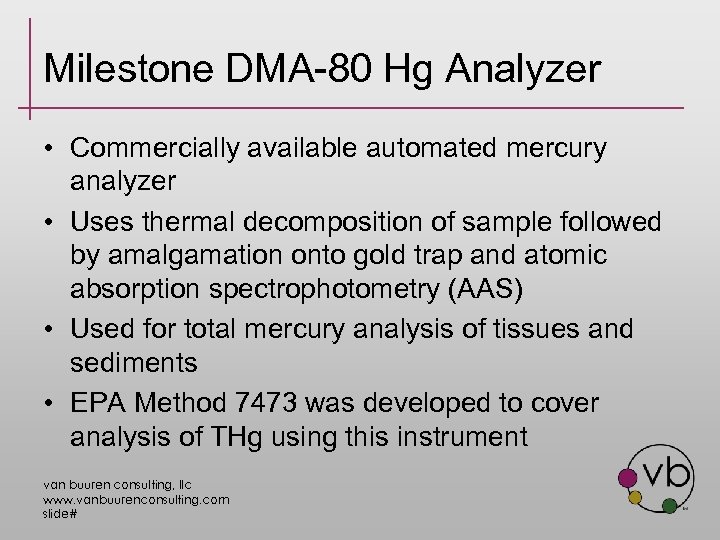 Milestone DMA-80 Hg Analyzer

• Commercially available automated mercury analyzer

• Uses thermal decomposition of sample followed by amalgamation onto gold trap and atomic absorption spectrophotometry (AAS)

• Used for total mercury analysis of tissues and sediments

• EPA Method 7473 was developed to cover analysis of THg using this instrument

van buuren consulting, llc
www.vanbuurenconsulting.com
slide#

vb